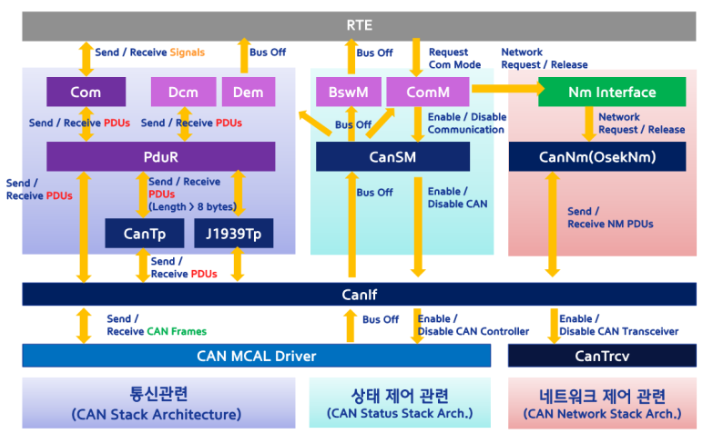 RTE

Send / Receive Signals

Bus Off

Bus Off

Request Com Mode

Network Request / Release

Com

Dcm

Dem

BswM

ComM

Nm Interface

Send / Receive PDUs

Send / Receive PDUs

Bus Off

Enable / Disable Communication

Network Request / Release

PduR

CanSM

CanNm(OsekNm)

Send / Receive PDUs

Send / Receive PDUs (Length > 8 bytes)

Bus Off

Enable / Disable CAN

Send / Receive NM PDUs

CanTp

J1939Tp

Send / Receive PDUs

CanIf

Send / Receive CAN Frames

Bus Off

Enable / Disable CAN Controller

Enable / Disable CAN Transceiver

CAN MCAL Driver

CanTrcv

통신관련
(CAN Stack Architecture)

상태 제어 관련
(CAN Status Stack Arch.)

네트워크 제어 관련
(CAN Network Stack Arch.)